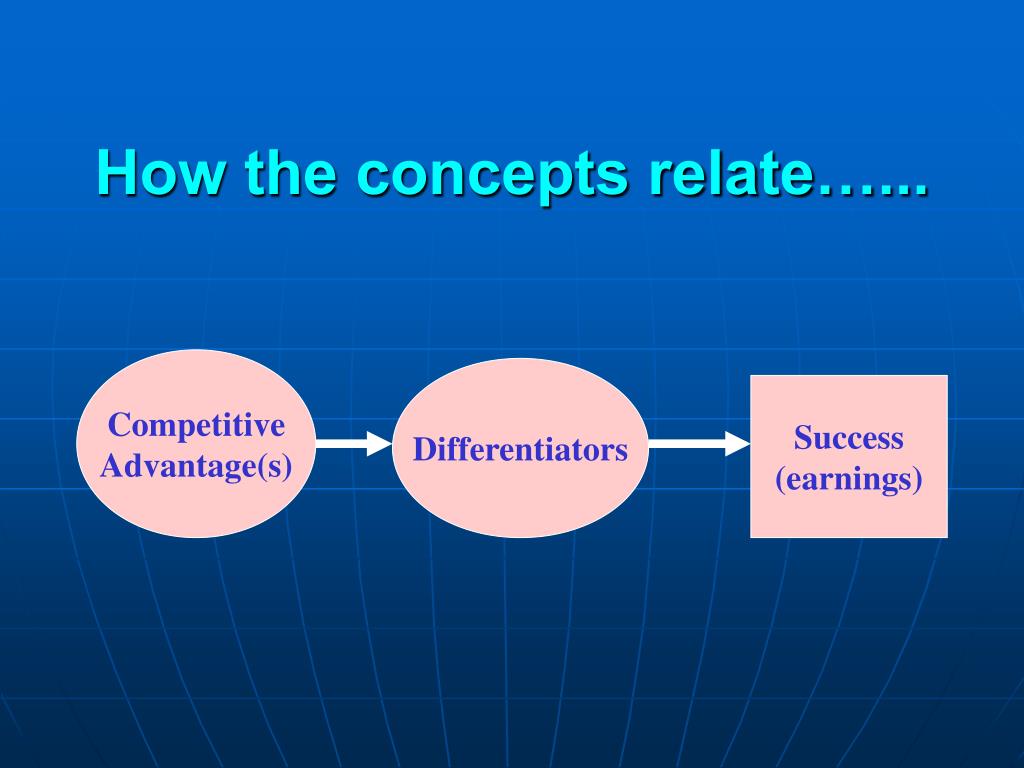 How the concepts relate…...

Competitive Advantage(s)

Differentiators

Success (earnings)